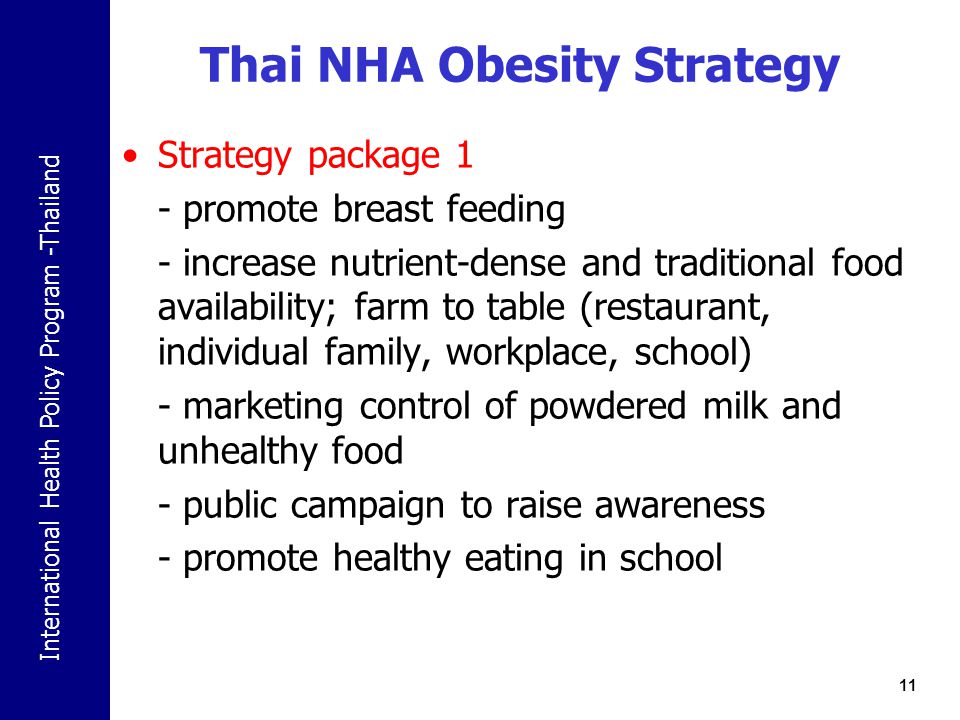 International Health Policy Program -Thailand

Thai NHA Obesity Strategy

• Strategy package 1

- promote breast feeding

- increase nutrient-dense and traditional food availability; farm to table (restaurant, individual family, workplace, school)

- marketing control of powdered milk and unhealthy food

- public campaign to raise awareness

- promote healthy eating in school

11